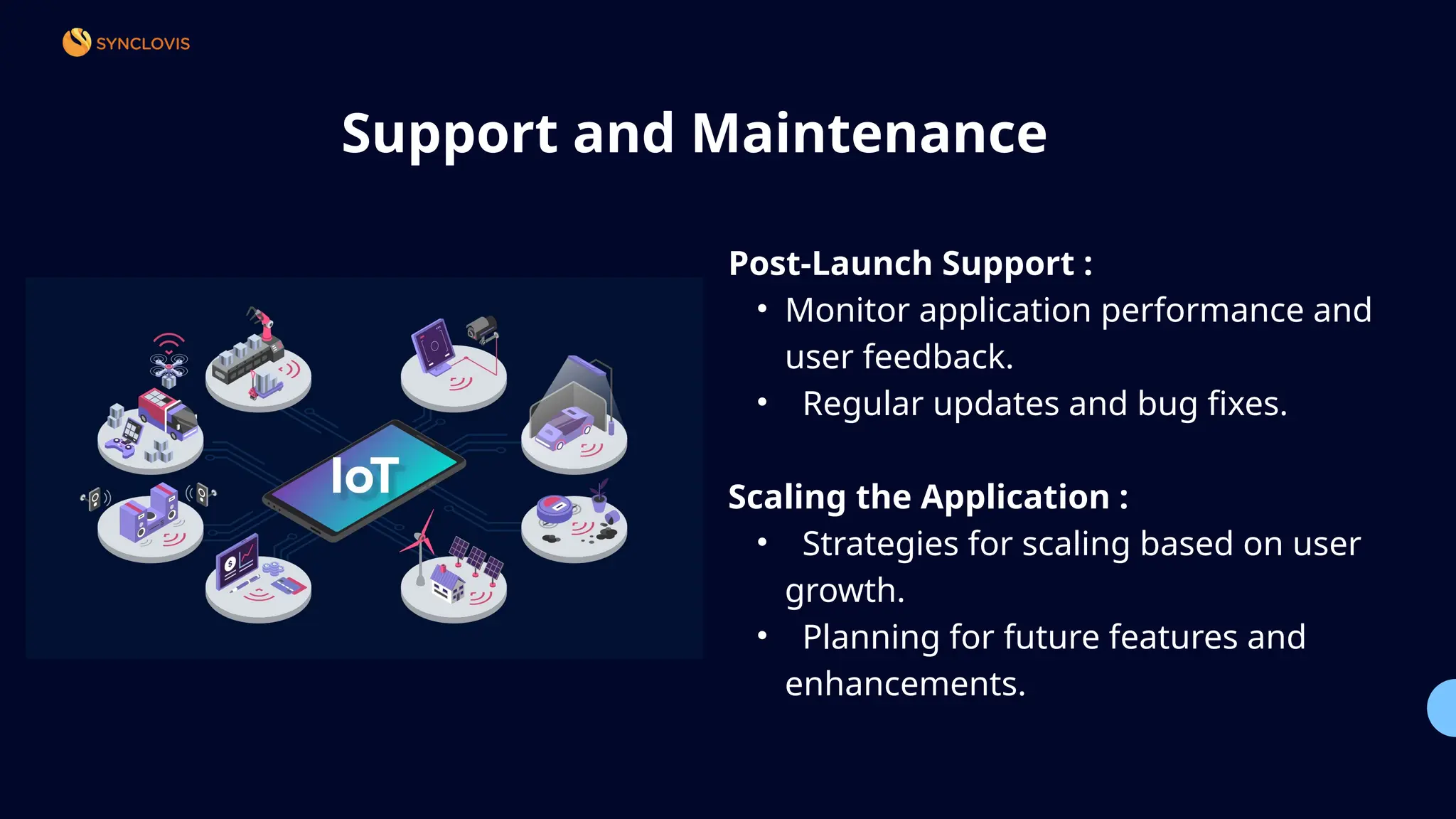 SYNCLOVIS

Support and Maintenance

IoT

Post-Launch Support :
• Monitor application performance and user feedback.
• Regular updates and bug fixes.

Scaling the Application :
• Strategies for scaling based on user growth.
• Planning for future features and enhancements.